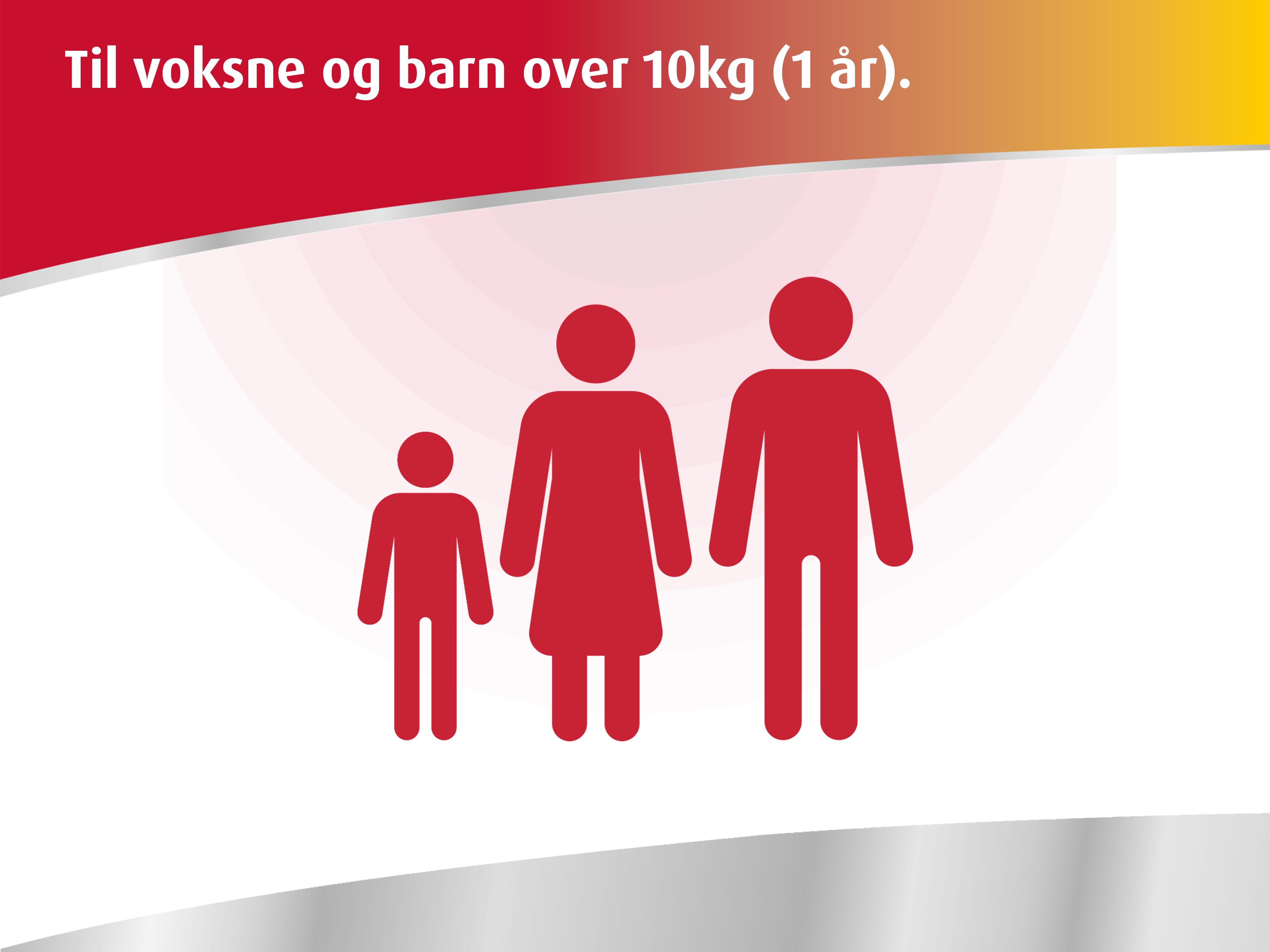 Til voksne og barn over 10kg (1 år).